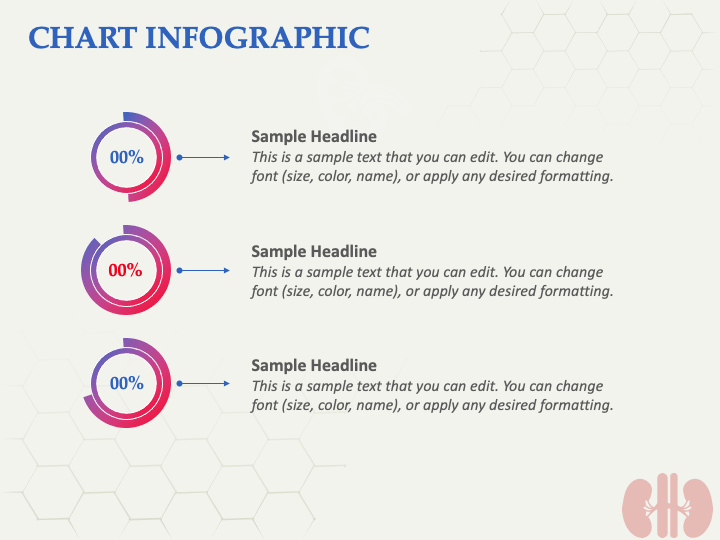 CHART INFOGRAPHIC

00%

Sample Headline
This is a sample text that you can edit. You can change font (size, color, name), or apply any desired formatting.

00%

Sample Headline
This is a sample text that you can edit. You can change font (size, color, name), or apply any desired formatting.

00%

Sample Headline
This is a sample text that you can edit. You can change font (size, color, name), or apply any desired formatting.